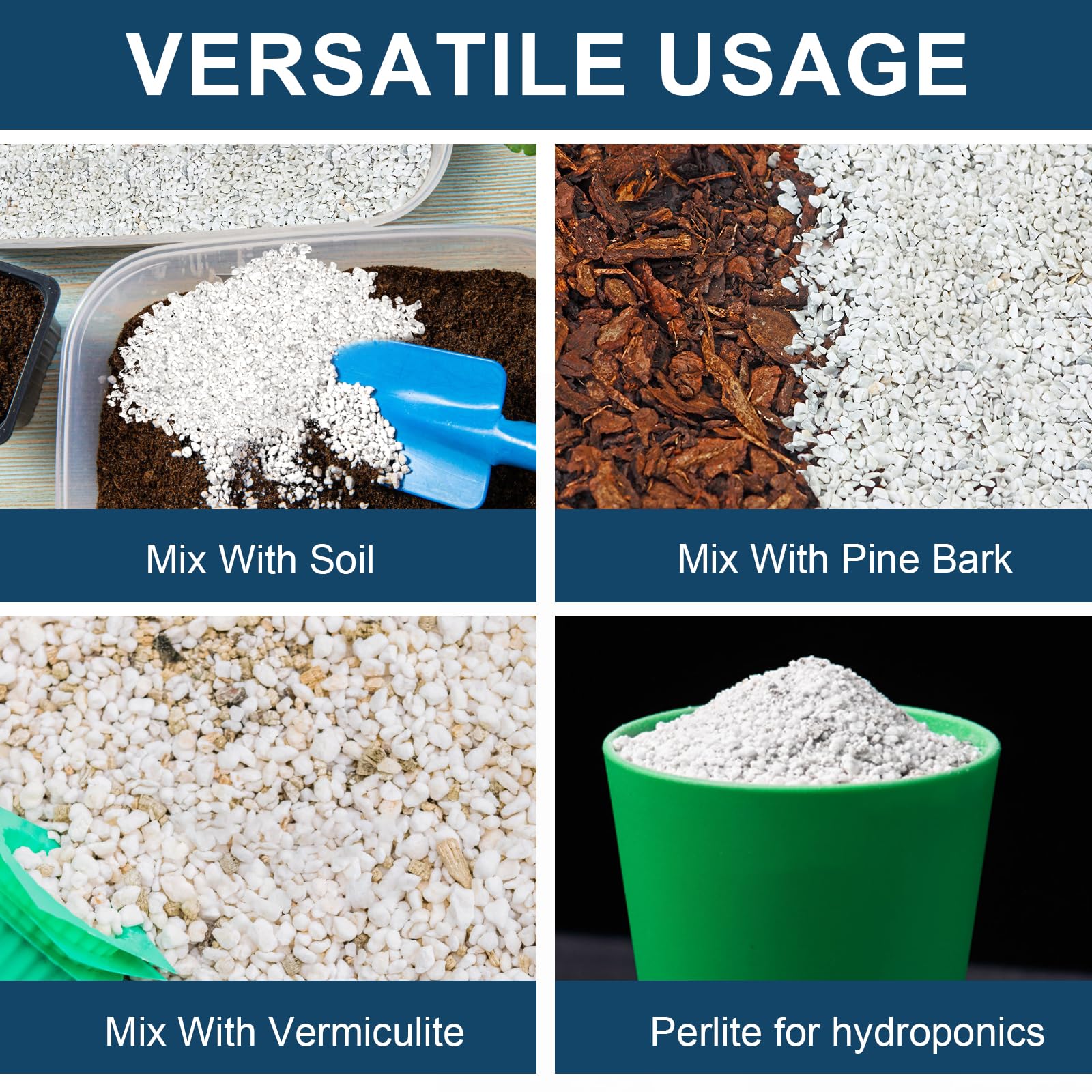 VERSATILE USAGE

Mix With Soil

Mix With Pine Bark

Mix With Vermiculite

Perlite for hydroponics